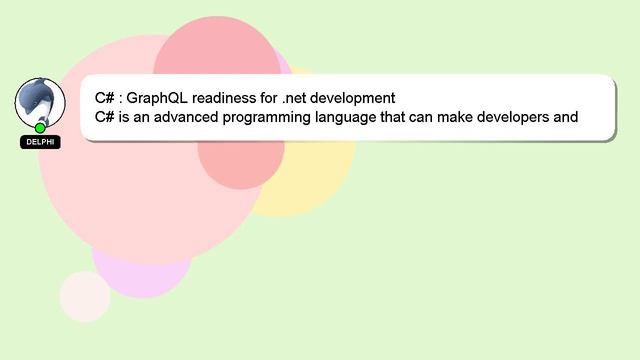 DELPHI

C# : GraphQL readiness for .net development
C# is an advanced programming language that can make developers and